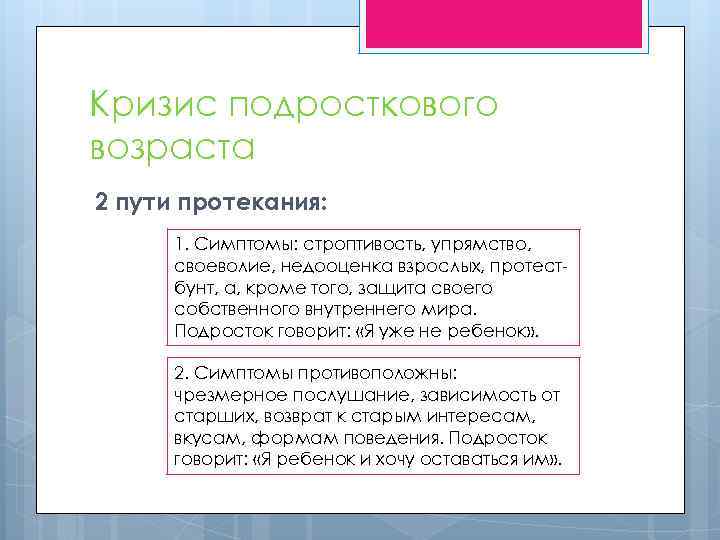 Кризис подросткового возраста

2 пути протекания:

1. Симптомы: строптивость, упрямство, своеволие, недооценка взрослых, протест-бунт, а, кроме того, защита своего собственного внутреннего мира. Подросток говорит: «Я уже не ребенок».

2. Симптомы противоположны: чрезмерное послушание, зависимость от старших, возврат к старым интересам, вкусам, формам поведения. Подросток говорит: «Я ребенок и хочу оставаться им».